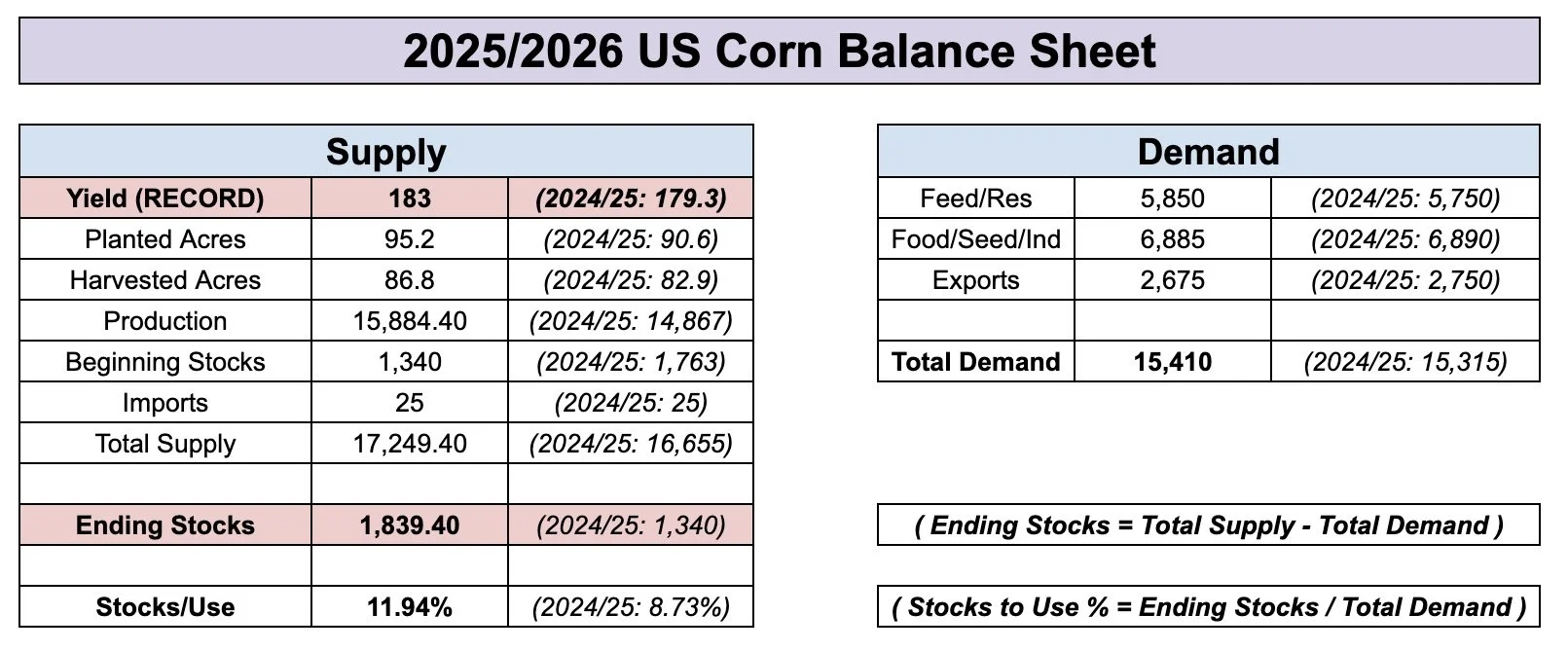 2025/2026 US Corn Balance Sheet

| Supply | | |
|---|---|---|
| Yield (RECORD) | 183 | (2024/25: 179.3) |
| Planted Acres | 95.2 | (2024/25: 90.6) |
| Harvested Acres | 86.8 | (2024/25: 82.9) |
| Production | 15,884.40 | (2024/25: 14,867) |
| Beginning Stocks | 1,340 | (2024/25: 1,763) |
| Imports | 25 | (2024/25: 25) |
| Total Supply | 17,249.40 | (2024/25: 16,655) |
| | | |
| Ending Stocks | 1,839.40 | (2024/25: 1,340) |
| | | |
| Stocks/Use | 11.94% | (2024/25: 8.73%) |

| Demand | | |
|---|---|---|
| Feed/Res | 5,850 | (2024/25: 5,750) |
| Food/Seed/Ind | 6,885 | (2024/25: 6,890) |
| Exports | 2,675 | (2024/25: 2,750) |
| | | |
| Total Demand | 15,410 | (2024/25: 15,315) |

( Ending Stocks = Total Supply - Total Demand )

( Stocks to Use % = Ending Stocks / Total Demand )